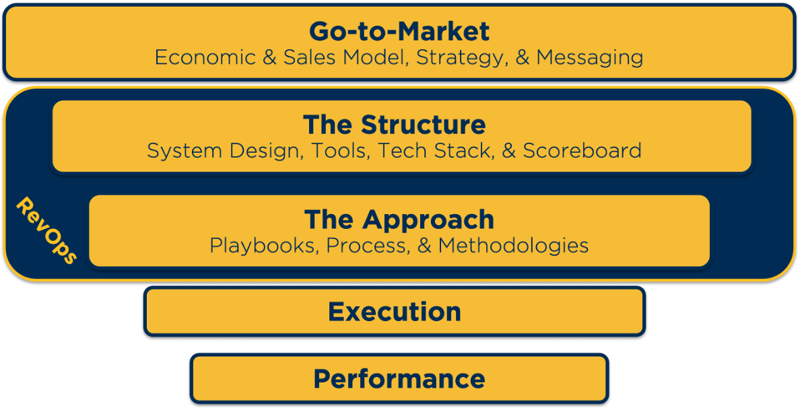 Go-to-Market
Economic & Sales Model, Strategy, & Messaging

The Structure
System Design, Tools, Tech Stack, & Scoreboard

RevOps

The Approach
Playbooks, Process, & Methodologies

Execution

Performance